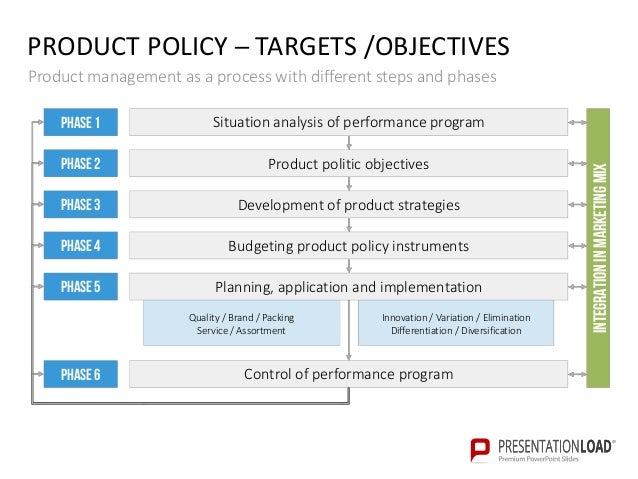 PRODUCT POLICY – TARGETS /OBJECTIVES
Product management as a process with different steps and phases

PHASE 1
Situation analysis of performance program

PHASE 2
Product politic objectives

PHASE 3
Development of product strategies

PHASE 4
Budgeting product policy instruments

PHASE 5
Planning, application and implementation

Quality / Brand / Packing
Service / Assortment

Innovation / Variation / Elimination
Differentiation / Diversification

PHASE 6
Control of performance program

INTEGRATION IN MARKETING MIX

PRESENTATIONLOAD®
Premium PowerPoint Slides